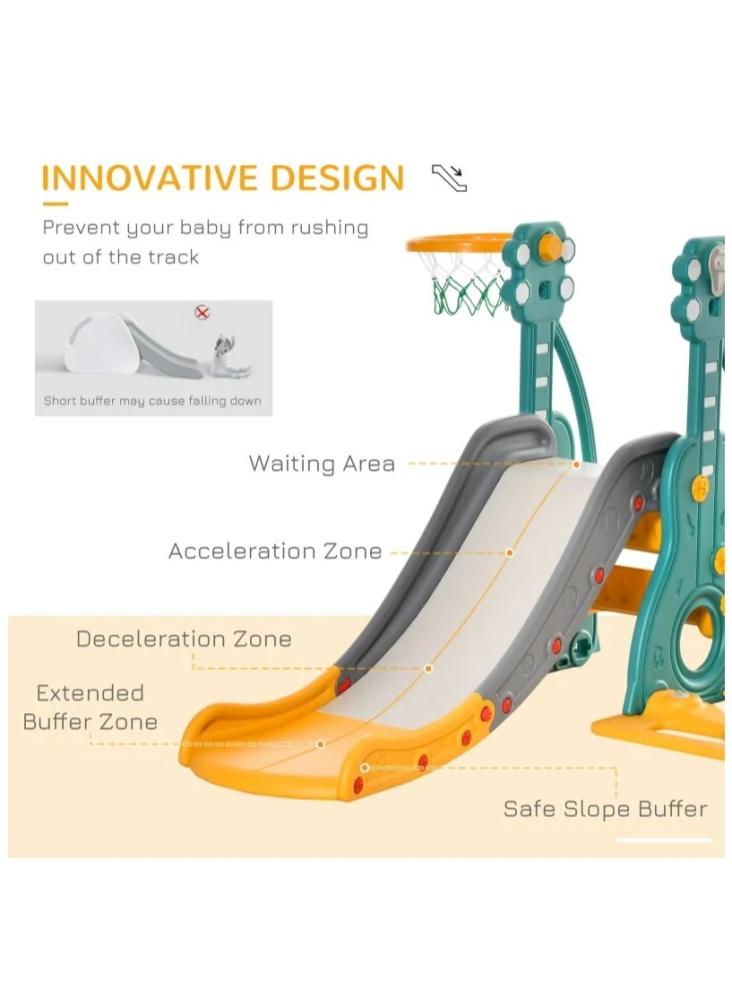 INNOVATIVE DESIGN

Prevent your baby from rushing out of the track

Short buffer may cause falling down

Waiting Area

Acceleration Zone

Deceleration Zone

Extended Buffer Zone

Safe Slope Buffer